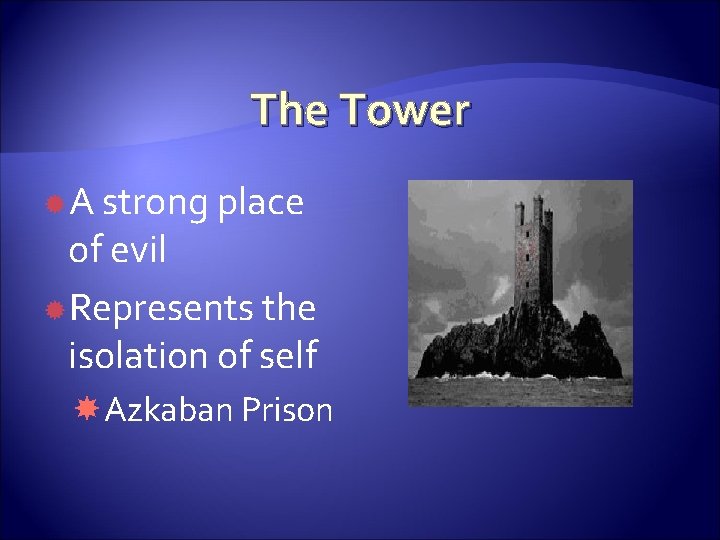 The Tower

A strong place of evil

Represents the isolation of self

Azkaban Prison